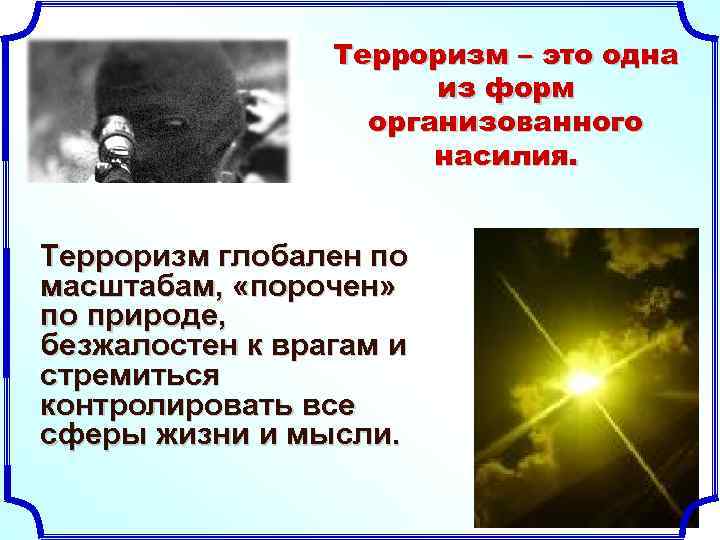 Терроризм – это одна из форм организованного насилия.

Терроризм глобален по масштабам, «порочен» по природе, безжалостен к врагам и стремиться контролировать все сферы жизни и мысли.